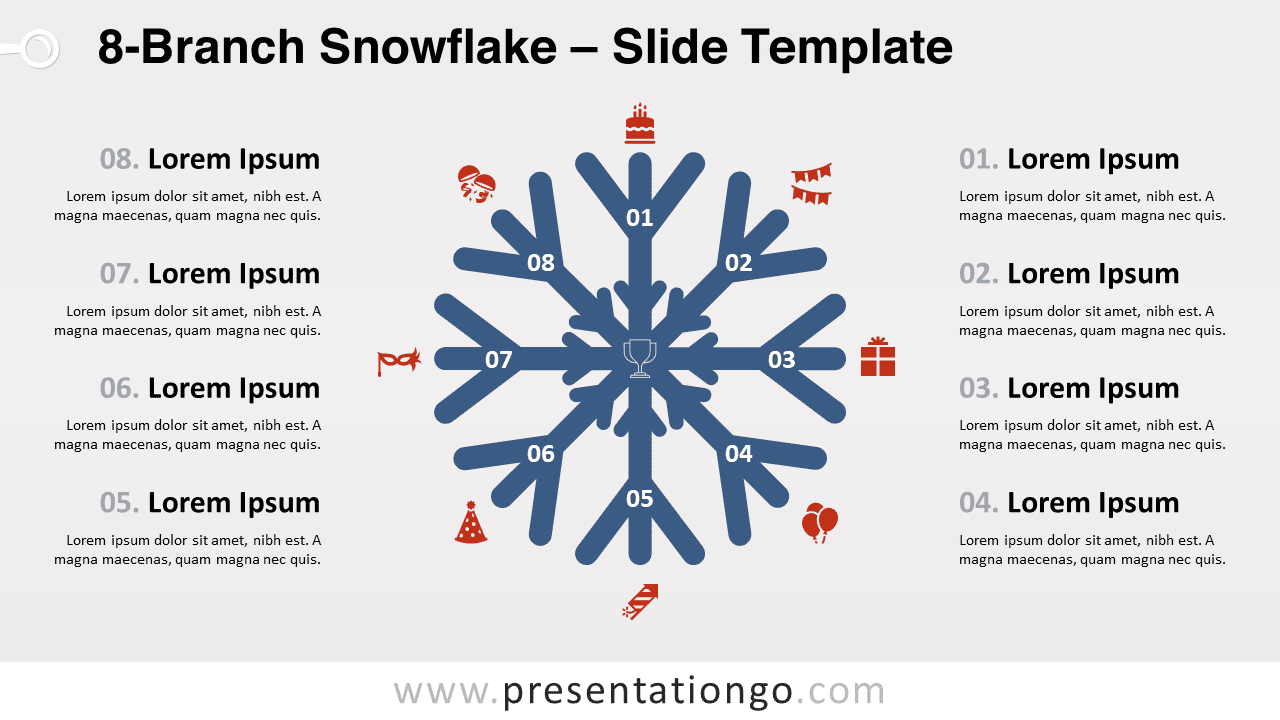 8-Branch Snowflake – Slide Template

08. Lorem Ipsum

Lorem ipsum dolor sit amet, nibh est. A magna maecenas, quam magna nec quis.

07. Lorem Ipsum

Lorem ipsum dolor sit amet, nibh est. A magna maecenas, quam magna nec quis.

06. Lorem Ipsum

Lorem ipsum dolor sit amet, nibh est. A magna maecenas, quam magna nec quis.

05. Lorem Ipsum

Lorem ipsum dolor sit amet, nibh est. A magna maecenas, quam magna nec quis.

01

02

03

04

05

06

07

08

01. Lorem Ipsum

Lorem ipsum dolor sit amet, nibh est. A magna maecenas, quam magna nec quis.

02. Lorem Ipsum

Lorem ipsum dolor sit amet, nibh est. A magna maecenas, quam magna nec quis.

03. Lorem Ipsum

Lorem ipsum dolor sit amet, nibh est. A magna maecenas, quam magna nec quis.

04. Lorem Ipsum

Lorem ipsum dolor sit amet, nibh est. A magna maecenas, quam magna nec quis.

www.presentationgo.com